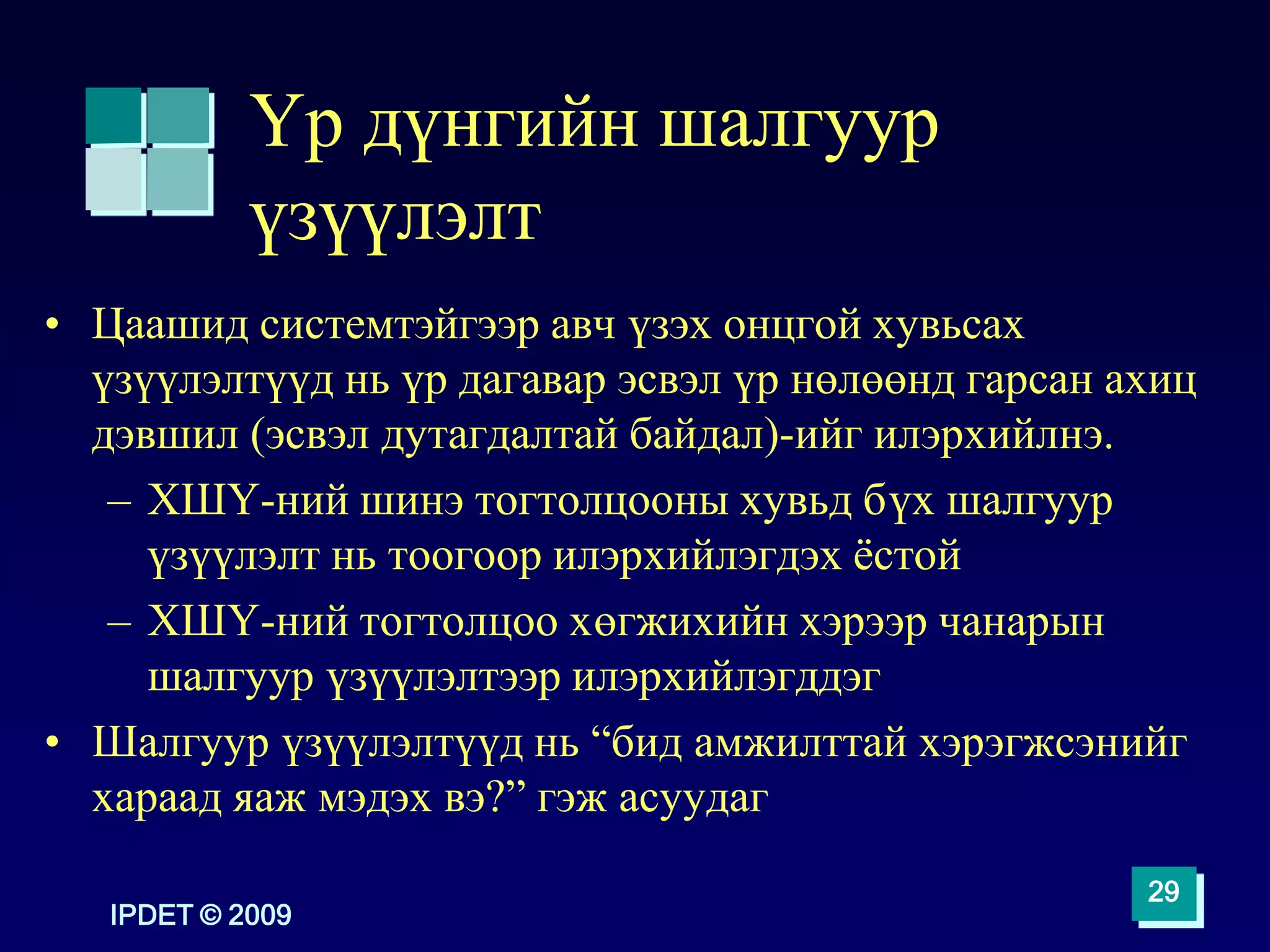 Үр дүнгийн шалгуур үзүүлэлт

• Цаашид системтэйгээр авч үзэх онцгой хувьсах үзүүлэлтүүд нь үр дагавар эсвэл үр нөлөөнд гарсан ахиц дэвшил (эсвэл дутагдалтай байдал)-ийг илэрхийлнэ.
– ХШҮ-ний шинэ тогтолцооны хувьд бүх шалгуур үзүүлэлт нь тоогоор илэрхийлэгдэх ёстой
– ХШҮ-ний тогтолцоо хөгжихийн хэрээр чанарын шалгуур үзүүлэлтээр илэрхийлэгддэг
• Шалгуур үзүүлэлтүүд нь “бид амжилттай хэрэгжсэнийг хараад яаж мэдэх вэ?” гэж асуудаг

IPDET © 2009

29